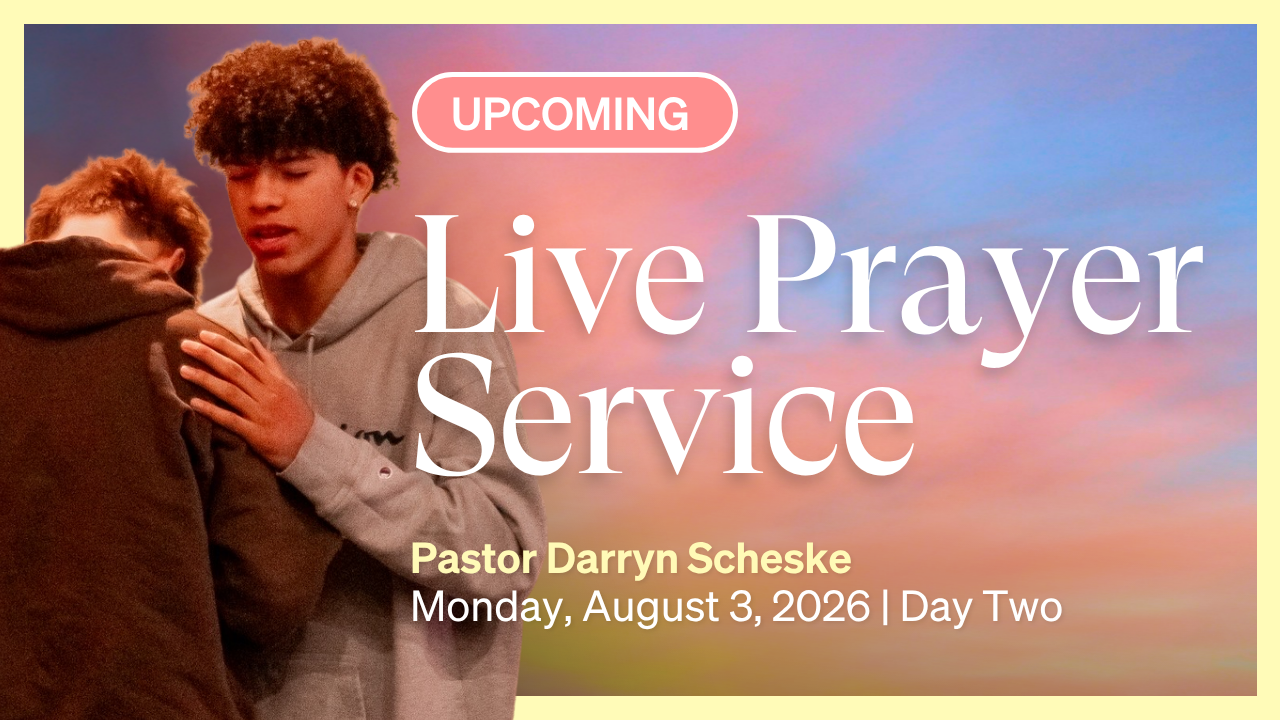 UPCOMING

Live Prayer Service

Pastor Darryn Scheske
Monday, August 3, 2026 | Day Two